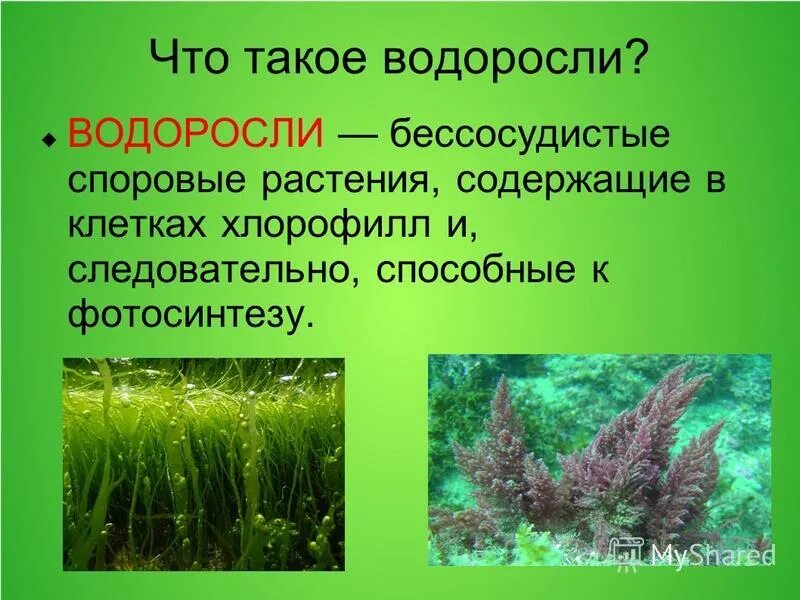 Что такое водоросли?

ВОДОРОСЛИ — бессосудистые споровые растения, содержащие в клетках хлорофилл и, следовательно, способные к фотосинтезу.

MyShared